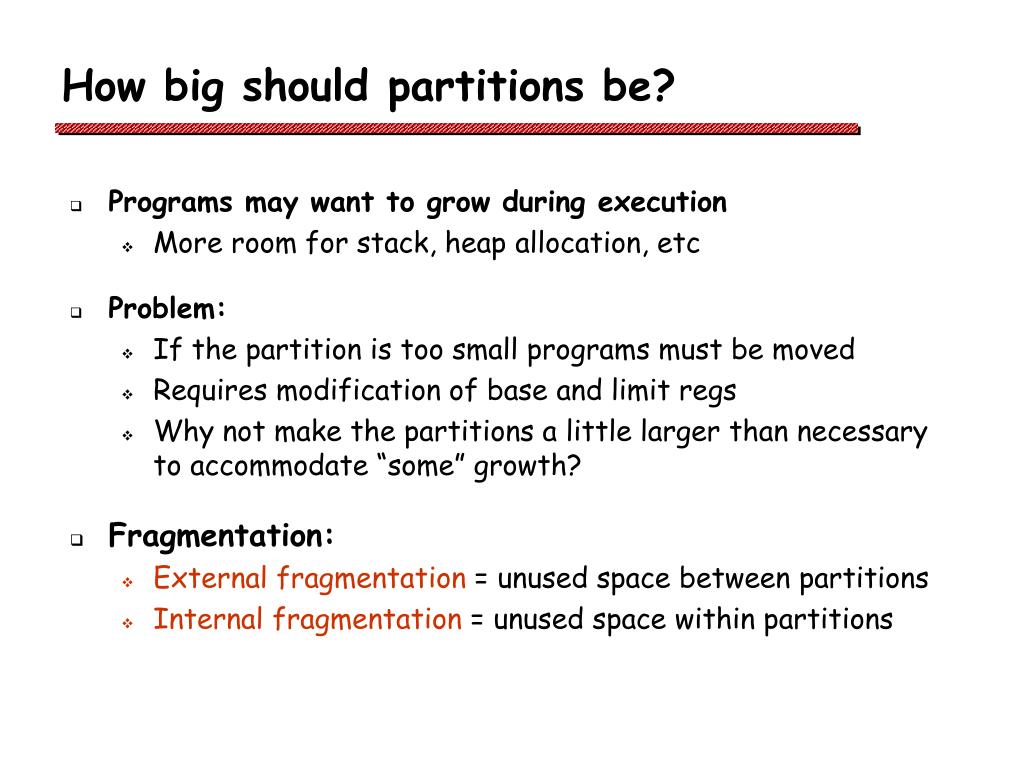 How big should partitions be?

Programs may want to grow during execution
More room for stack, heap allocation, etc

Problem:
If the partition is too small programs must be moved
Requires modification of base and limit regs
Why not make the partitions a little larger than necessary to accommodate “some” growth?

Fragmentation:
External fragmentation = unused space between partitions
Internal fragmentation = unused space within partitions